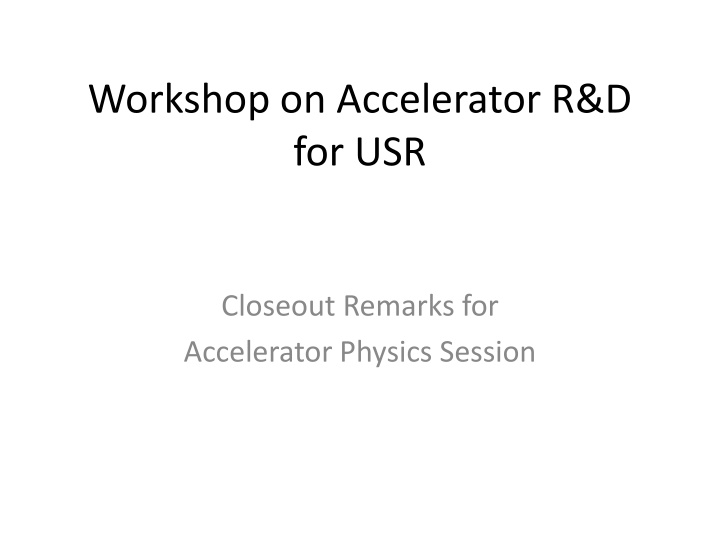 Workshop on Accelerator R&D for USR

Closeout Remarks for
Accelerator Physics Session